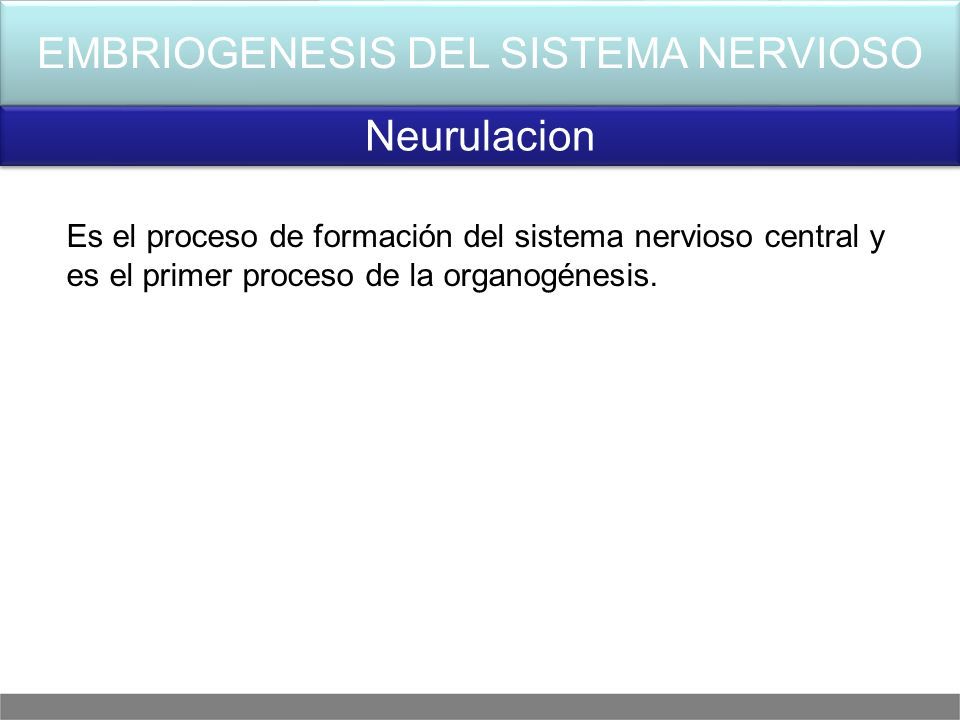 EMBRIOGENESIS DEL SISTEMA NERVIOSO

Neurulacion

Es el proceso de formación del sistema nervioso central y es el primer proceso de la organogénesis.